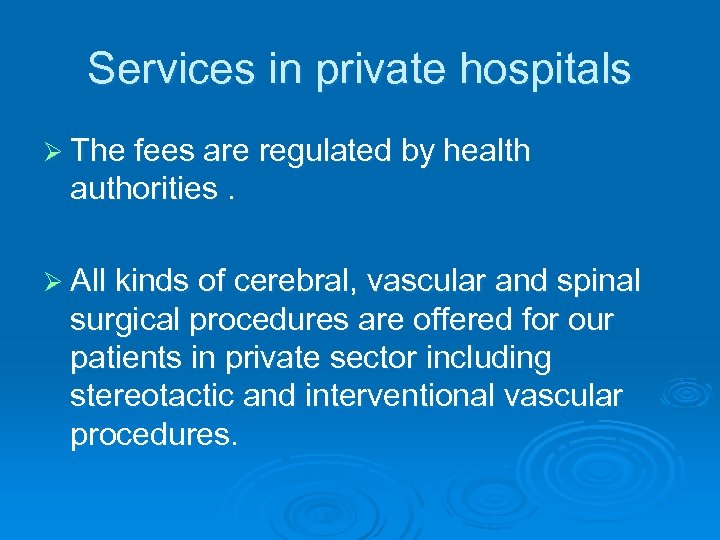 Services in private hospitals

➢ The fees are regulated by health authorities .

➢ All kinds of cerebral, vascular and spinal surgical procedures are offered for our patients in private sector including stereotactic and interventional vascular procedures.